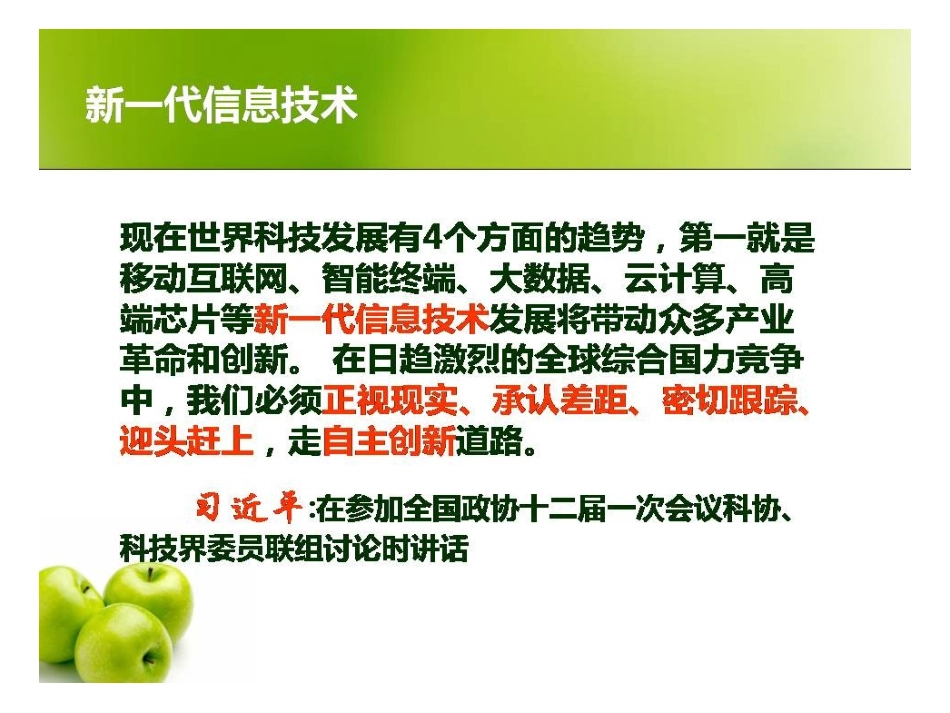 新一代信息技术

现在世界科技发展有4个方面的趋势，第一就是移动互联网、智能终端、大数据、云计算、高端芯片等新一代信息技术发展将带动众多产业革命和创新。 在日趋激烈的全球综合国力竞争中，我们必须正视现实、承认差距、密切跟踪、迎头赶上，走自主创新道路。

习近平:在参加全国政协十二届一次会议科协、科技界委员联组讨论时讲话